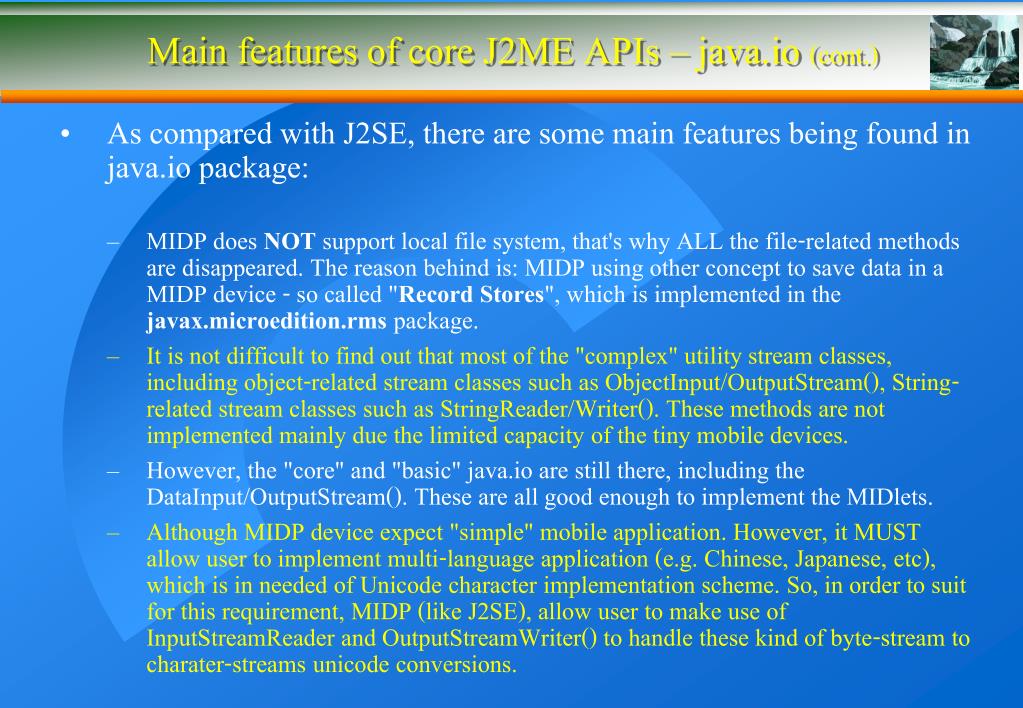 Main features of core J2ME APIs – java.io (cont.)

• As compared with J2SE, there are some main features being found in java.io package:

– MIDP does NOT support local file system, that's why ALL the file-related methods are disappeared. The reason behind is: MIDP using other concept to save data in a MIDP device - so called "Record Stores", which is implemented in the javax.microedition.rms package.

– It is not difficult to find out that most of the "complex" utility stream classes, including object-related stream classes such as ObjectInput/OutputStream(), String-related stream classes such as StringReader/Writer(). These methods are not implemented mainly due the limited capacity of the tiny mobile devices.

– However, the "core" and "basic" java.io are still there, including the DataInput/OutputStream(). These are all good enough to implement the MIDlets.

– Although MIDP device expect "simple" mobile application. However, it MUST allow user to implement multi-language application (e.g. Chinese, Japanese, etc), which is in needed of Unicode character implementation scheme. So, in order to suit for this requirement, MIDP (like J2SE), allow user to make use of InputStreamReader and OutputStreamWriter() to handle these kind of byte-stream to charater-streams unicode conversions.